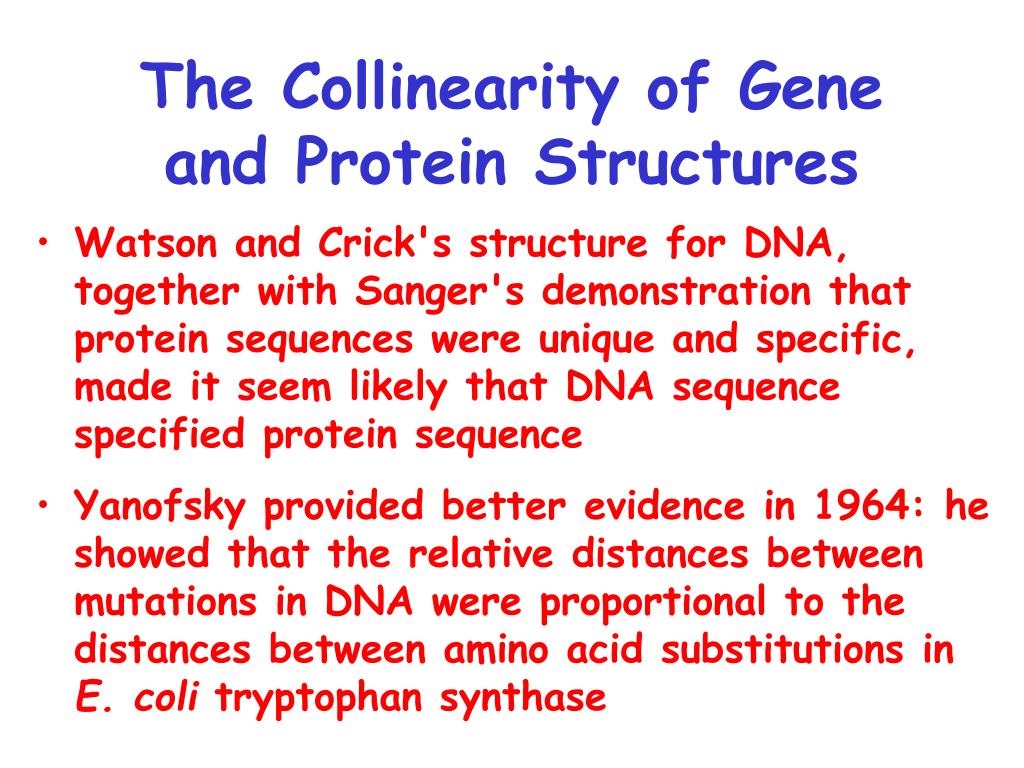 The Collinearity of Gene and Protein Structures

• Watson and Crick's structure for DNA, together with Sanger's demonstration that protein sequences were unique and specific, made it seem likely that DNA sequence specified protein sequence

• Yanofsky provided better evidence in 1964: he showed that the relative distances between mutations in DNA were proportional to the distances between amino acid substitutions in E. coli tryptophan synthase